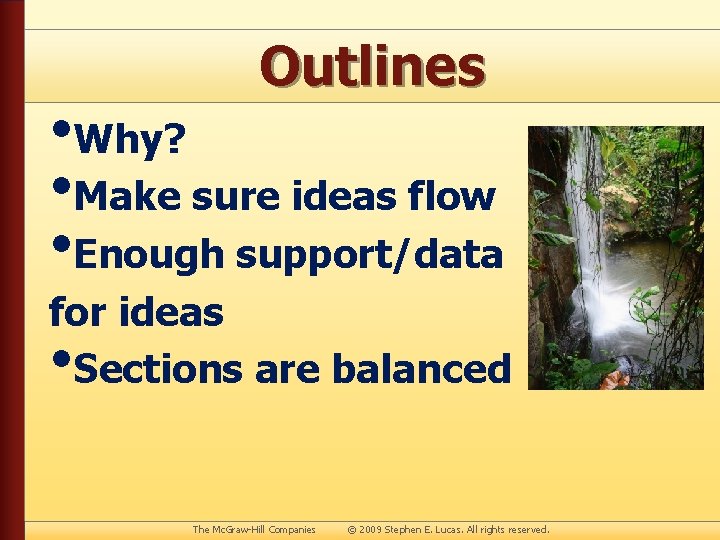 Outlines

•Why?

•Make sure ideas flow

•Enough support/data for ideas

•Sections are balanced

The McGraw-Hill Companies © 2009 Stephen E. Lucas. All rights reserved.